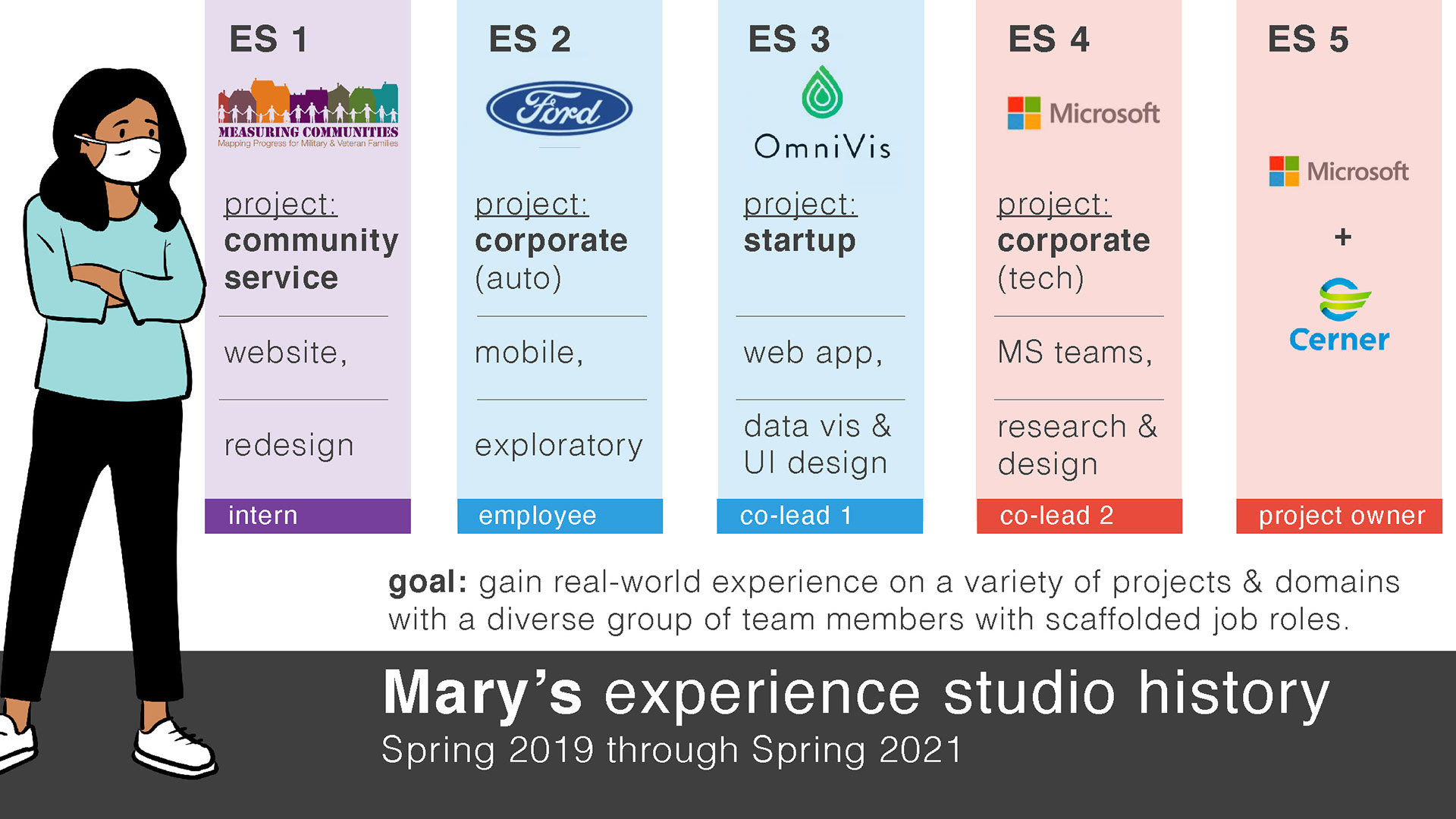 ES 1

MEASURING COMMUNITIES
Mapping Progress for Military & Veteran Families

project:
community service

website,

redesign

intern

ES 2

Ford

project:
corporate
(auto)

mobile,

exploratory

employee

ES 3

OmniVis

project:
startup

web app,

data vis & UI design

co-lead 1

ES 4

Microsoft

project:
corporate
(tech)

MS teams,

research & design

co-lead 2

ES 5

Microsoft
+
Cerner

project owner

goal: gain real-world experience on a variety of projects & domains with a diverse group of team members with scaffolded job roles.

Mary's experience studio history
Spring 2019 through Spring 2021